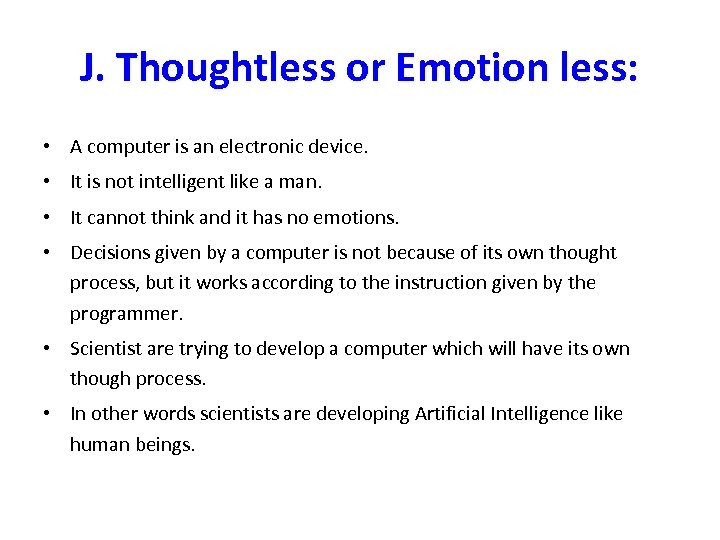 J. Thoughtless or Emotion less:

• A computer is an electronic device.
• It is not intelligent like a man.
• It cannot think and it has no emotions.
• Decisions given by a computer is not because of its own thought process, but it works according to the instruction given by the programmer.
• Scientist are trying to develop a computer which will have its own though process.
• In other words scientists are developing Artificial Intelligence like human beings.